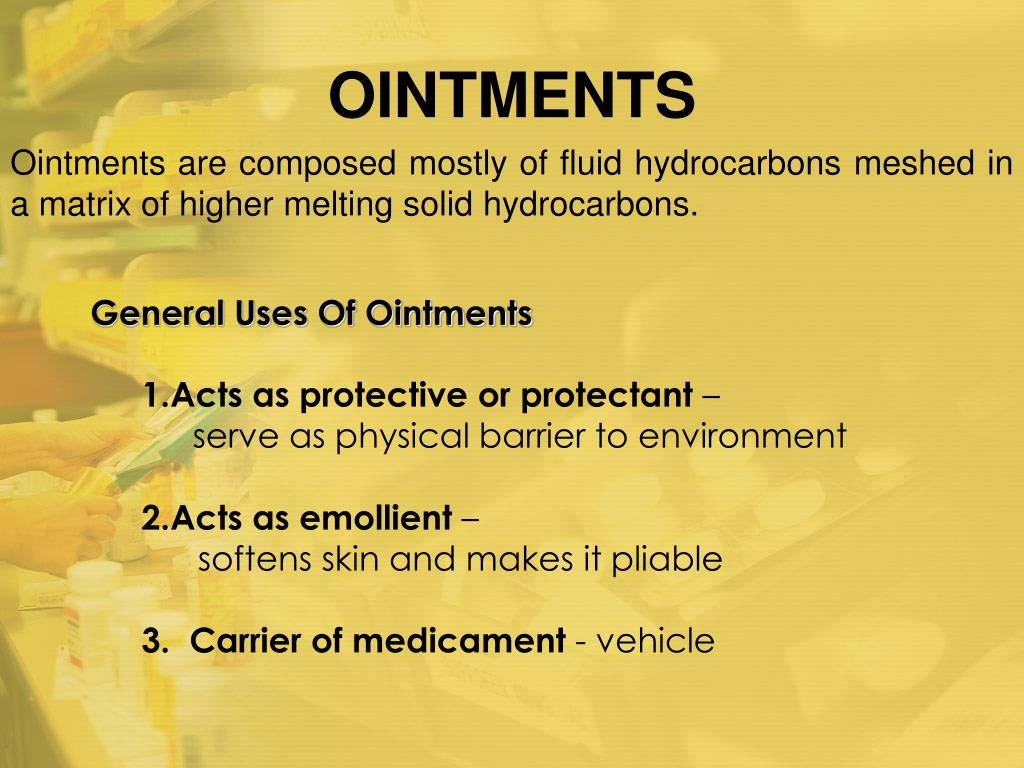 OINTMENTS

Ointments are composed mostly of fluid hydrocarbons meshed in a matrix of higher melting solid hydrocarbons.

General Uses Of Ointments

1.Acts as protective or protectant – serve as physical barrier to environment

2.Acts as emollient – softens skin and makes it pliable

3. Carrier of medicament - vehicle